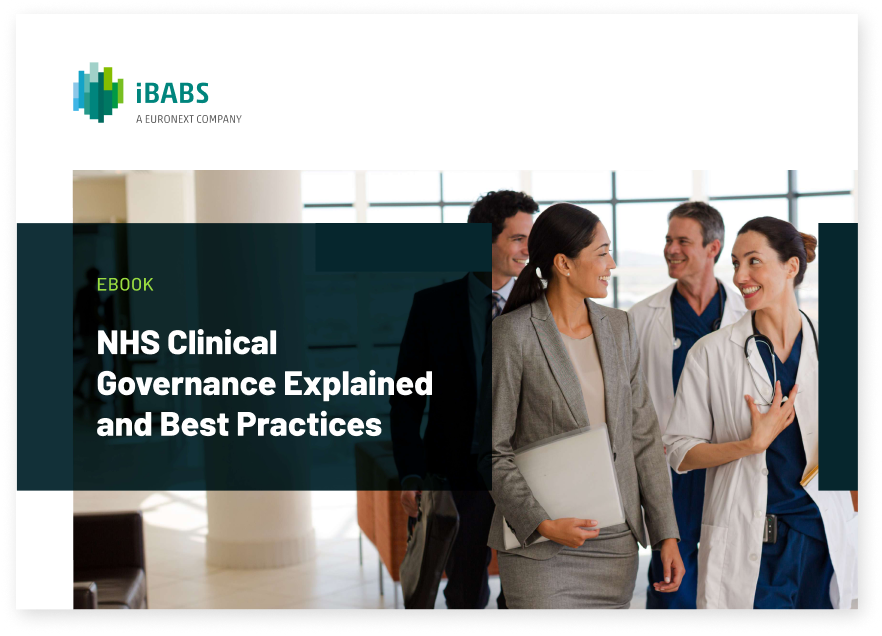 iBABS
A EURONEXT COMPANY

EBOOK

NHS Clinical Governance Explained and Best Practices